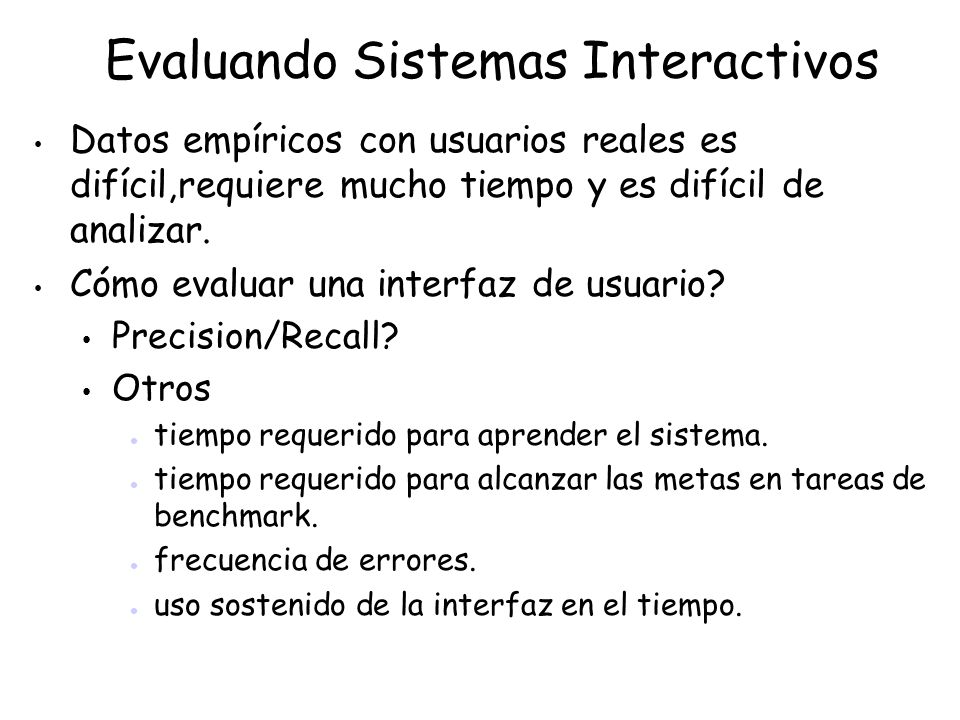 Evaluando Sistemas Interactivos

• Datos empíricos con usuarios reales es difícil,requiere mucho tiempo y es difícil de analizar.

• Cómo evaluar una interfaz de usuario?
  • Precision/Recall?
  • Otros
    • tiempo requerido para aprender el sistema.
    • tiempo requerido para alcanzar las metas en tareas de benchmark.
    • frecuencia de errores.
    • uso sostenido de la interfaz en el tiempo.